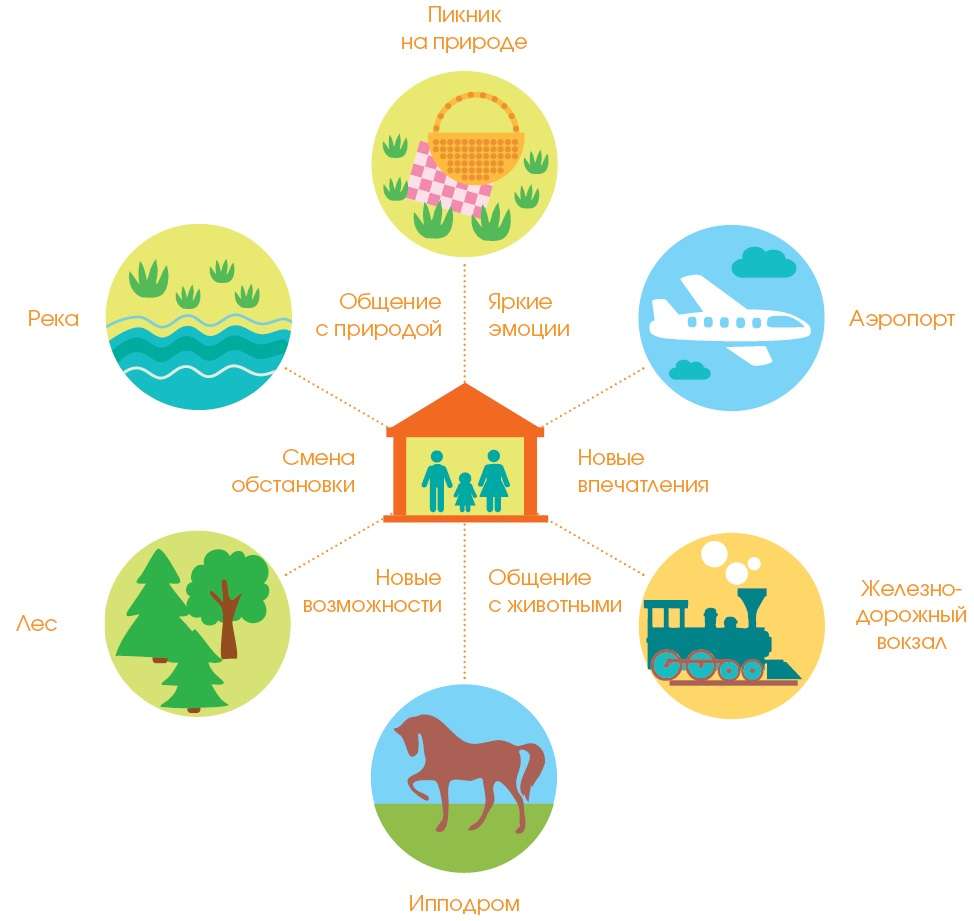 Пикник на природе

Река

Общение с природой

Яркие эмоции

Аэропорт

Смена обстановки

Новые впечатления

Лес

Новые возможности

Общение с животными

Железнодорожный вокзал

Ипподром